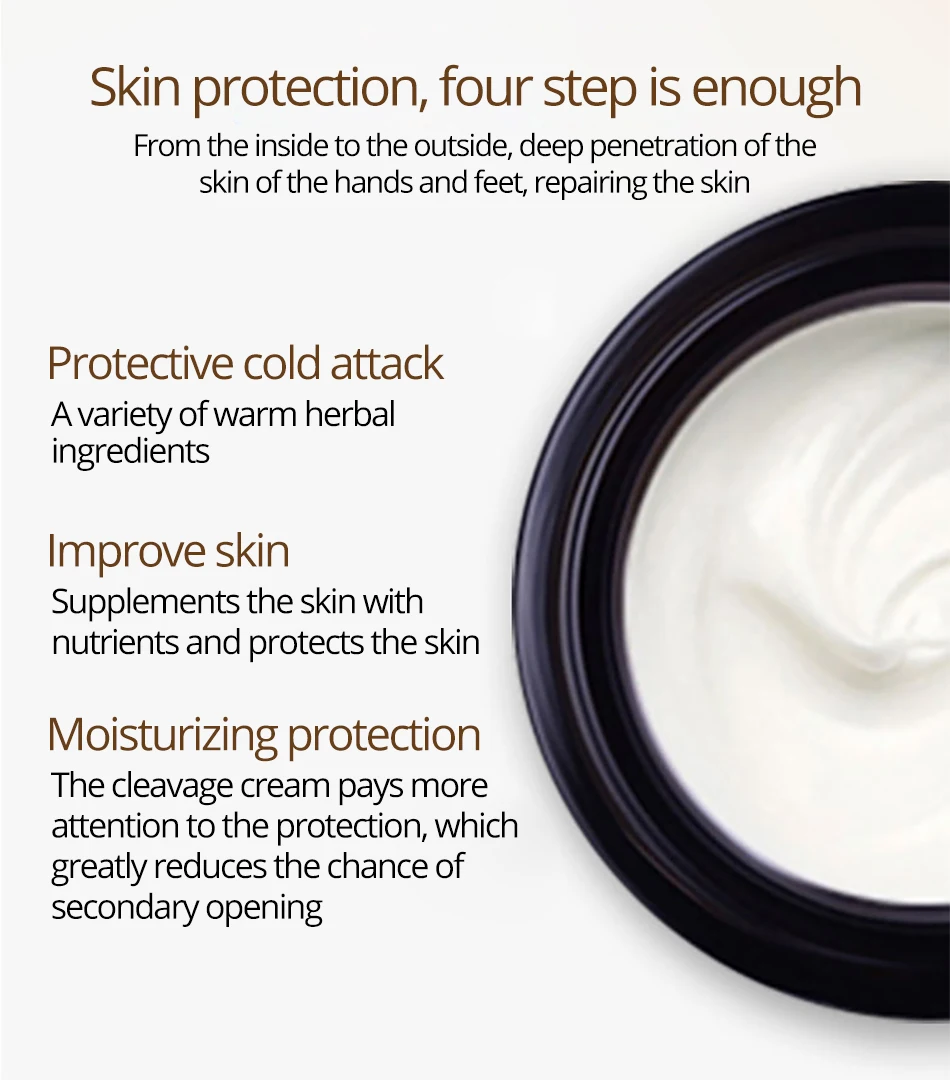 Skin protection, four step is enough
From the inside to the outside, deep penetration of the skin of the hands and feet, repairing the skin

Protective cold attack
A variety of warm herbal ingredients

Improve skin
Supplements the skin with nutrients and protects the skin

Moisturizing protection
The cleavage cream pays more attention to the protection, which greatly reduces the chance of secondary opening